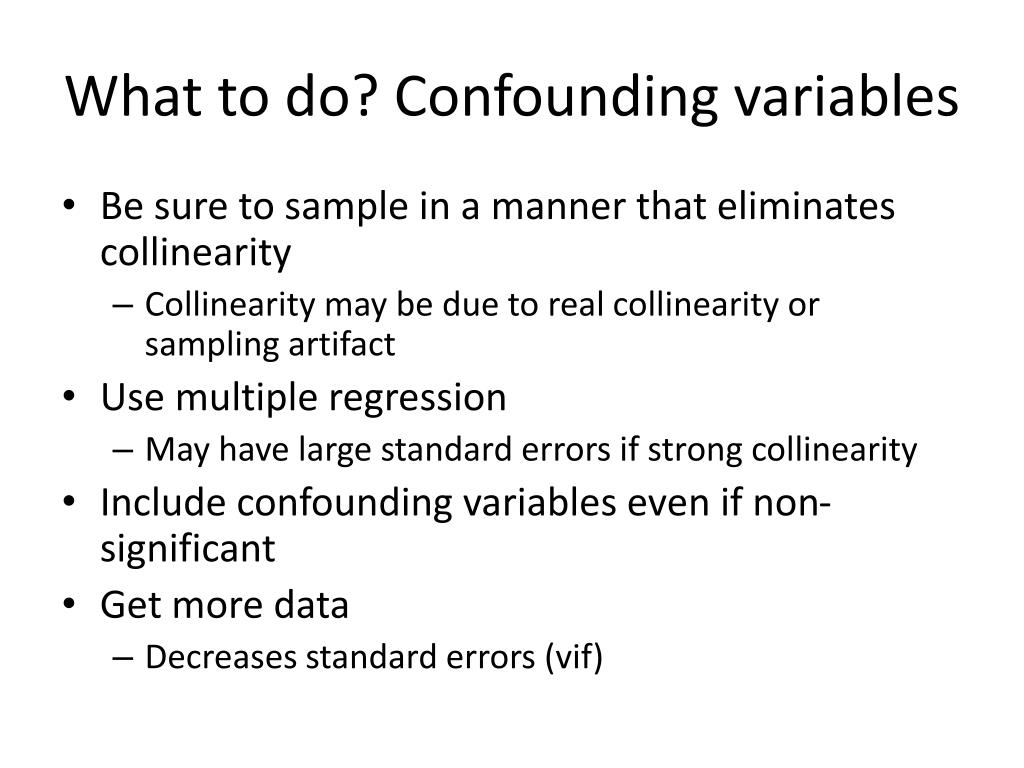 What to do? Confounding variables

• Be sure to sample in a manner that eliminates collinearity
– Collinearity may be due to real collinearity or sampling artifact
• Use multiple regression
– May have large standard errors if strong collinearity
• Include confounding variables even if non-significant
• Get more data
– Decreases standard errors (vif)